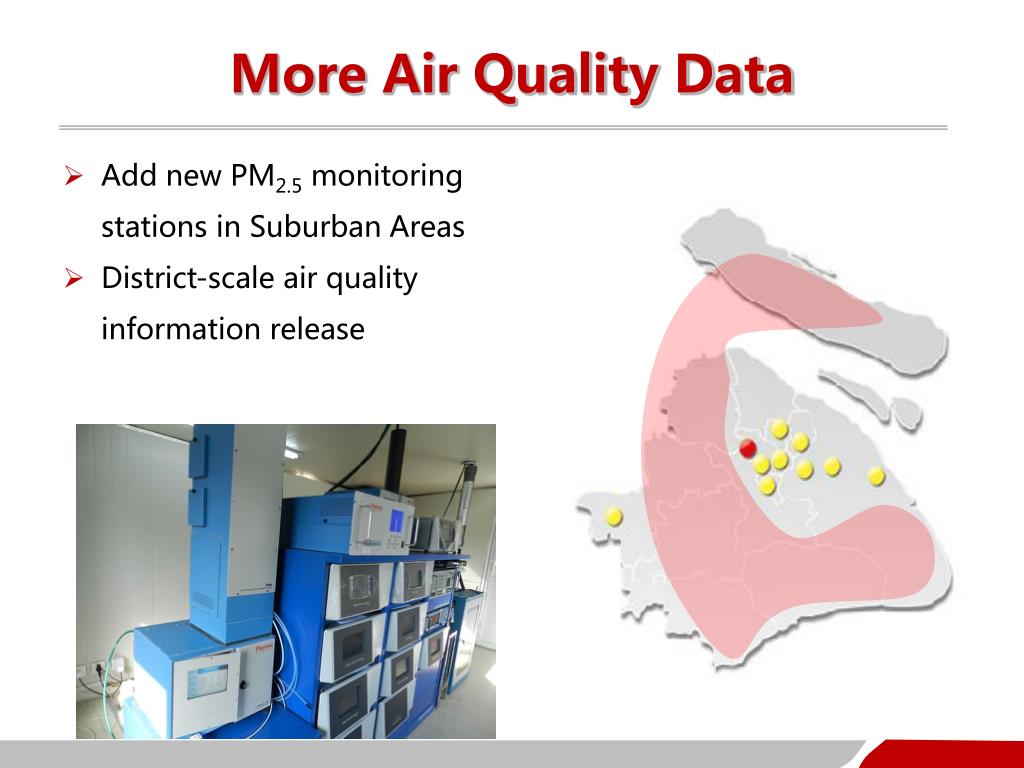 More Air Quality Data

➢ Add new $PM_{2.5}$ monitoring stations in Suburban Areas

➢ District-scale air quality information release

Thermo